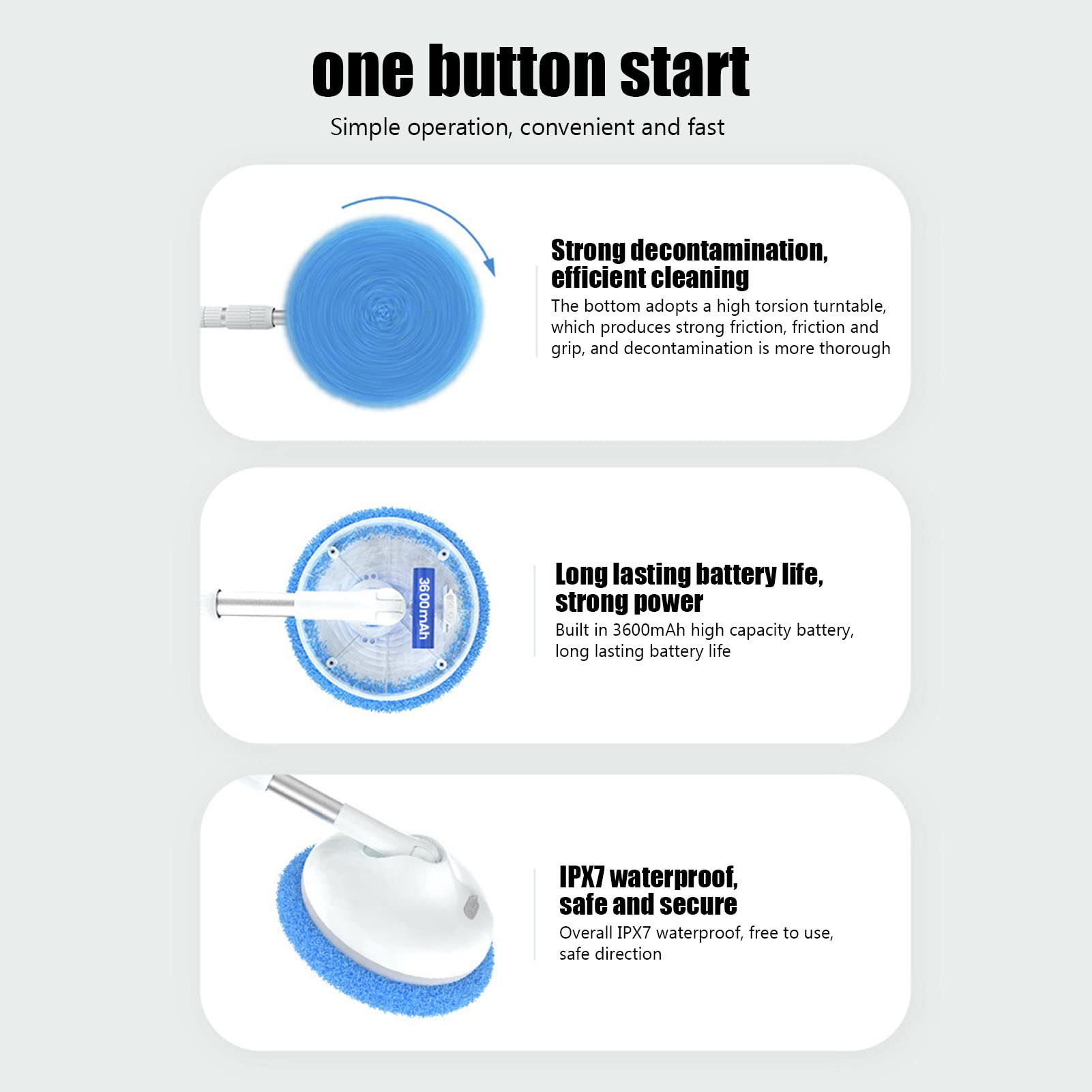 one button start

Simple operation, convenient and fast

Strong decontamination, efficient cleaning

The bottom adopts a high torsion turntable, which produces strong friction, friction and grip, and decontamination is more thorough

3600mAh

Long lasting battery life, strong power

Built in 3600mAh high capacity battery, long lasting battery life

IPX7 waterproof, safe and secure

Overall IPX7 waterproof, free to use, safe direction